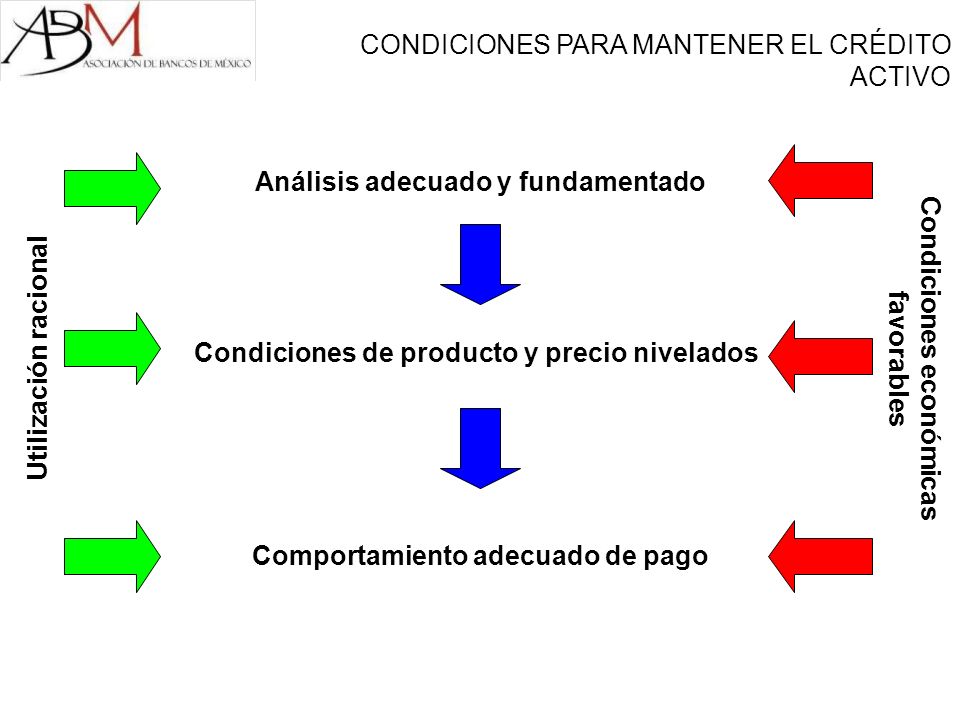 ABM
ASOCIACIÓN DE BANCOS DE MÉXICO

CONDICIONES PARA MANTENER EL CRÉDITO ACTIVO

Utilización racional

Análisis adecuado y fundamentado

Condiciones de producto y precio nivelados

Comportamiento adecuado de pago

Condiciones económicas favorables